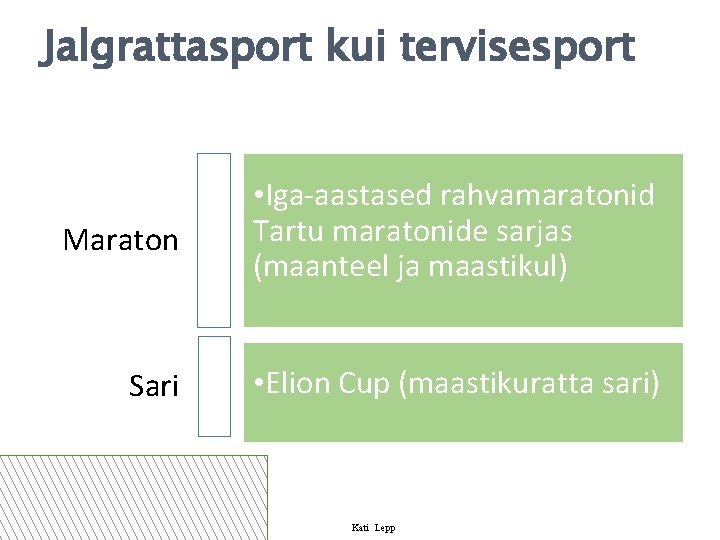 Jalgrattasport kui tervisesport

Maraton

•Iga-aastased rahvamaratonid Tartu maratonide sarjas (maanteel ja maastikul)

Sari

•Elion Cup (maastikuratta sari)

Kati Lepp